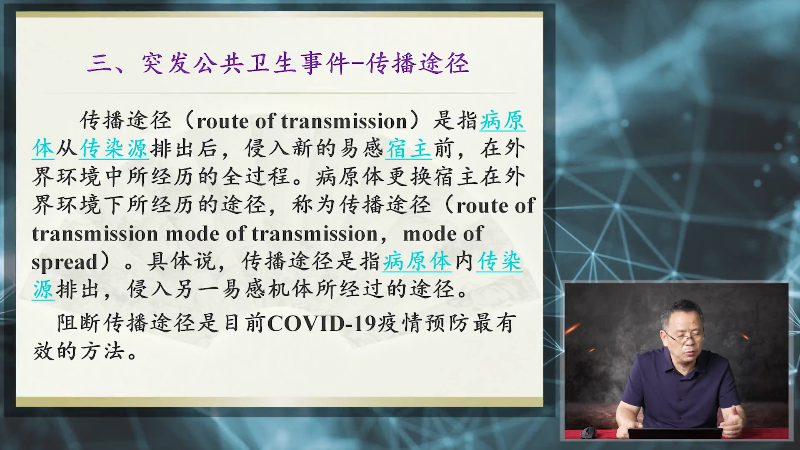 三、突发公共卫生事件-传播途径

传播途径（route of transmission）是指病原体从传染源排出后，侵入新的易感宿主前，在外界环境中所经历的全过程。病原体更换宿主在外界环境下所经历的途径，称为传播途径（route of transmission mode of transmission，mode of spread）。具体说，传播途径是指病原体内传染源排出，侵入另一易感机体所经过的途径。

阻断传播途径是目前COVID-19疫情预防最有效的方法。